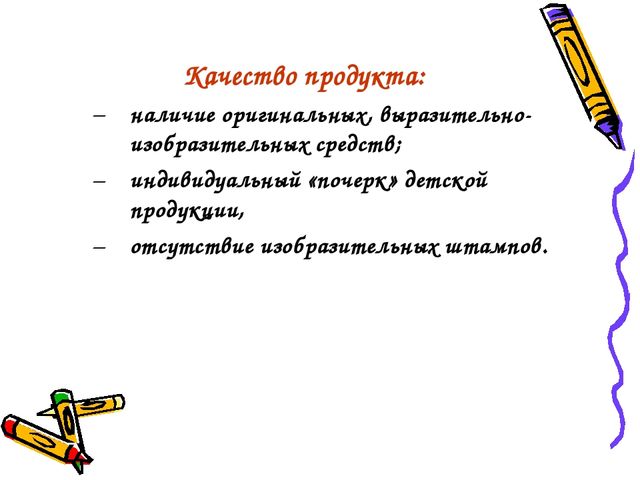 Качество продукта:

– наличие оригинальных, выразительно-изобразительных средств;

– индивидуальный «почерк» детской продукции,

– отсутствие изобразительных штампов.